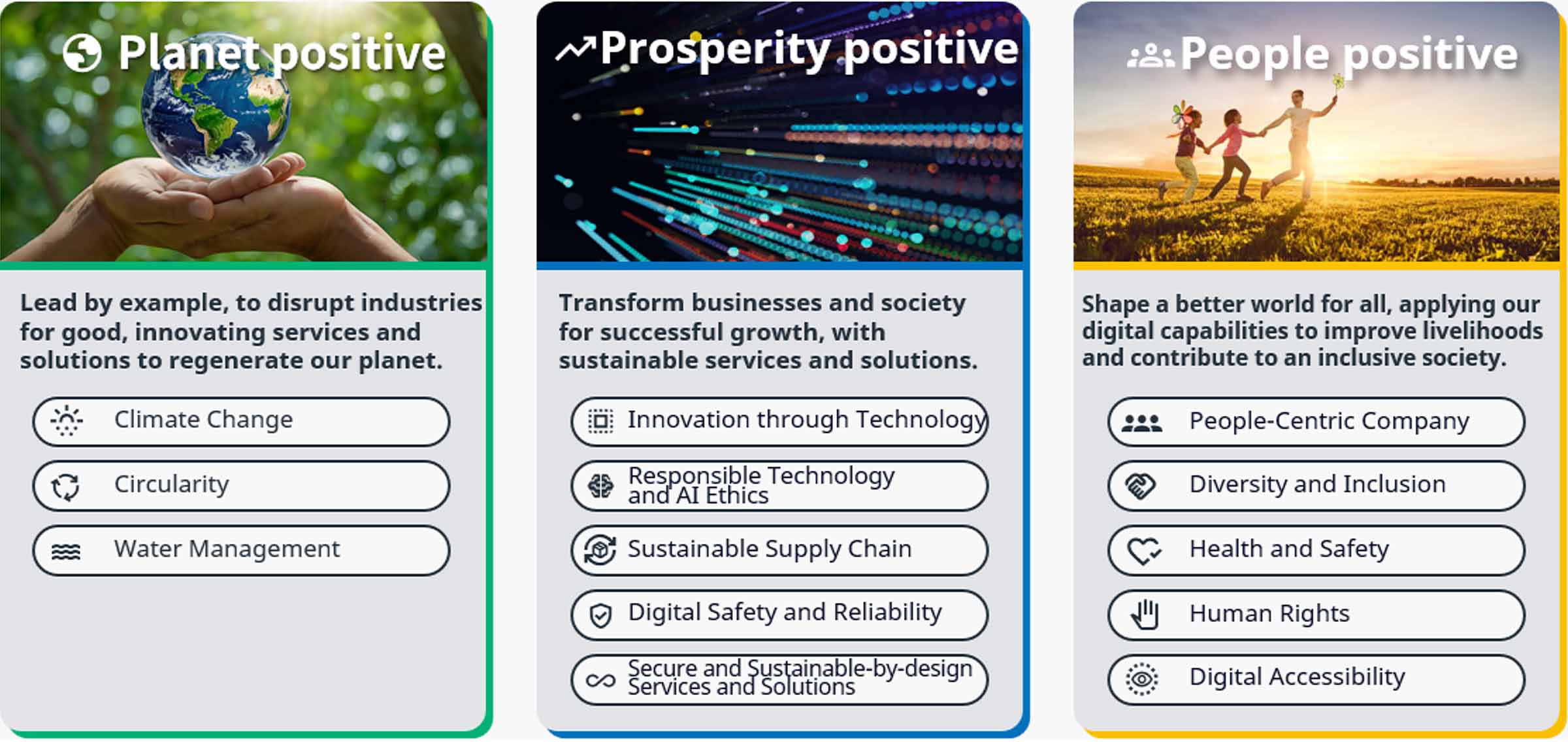 Planet positive

Lead by example, to disrupt industries for good, innovating services and solutions to regenerate our planet.

Climate Change

Circularity

Water Management

Prosperity positive

Transform businesses and society for successful growth, with sustainable services and solutions.

Innovation through Technology

Responsible Technology and AI Ethics

Sustainable Supply Chain

Digital Safety and Reliability

Secure and Sustainable-by-design Services and Solutions

People positive

Shape a better world for all, applying our digital capabilities to improve livelihoods and contribute to an inclusive society.

People-Centric Company

Diversity and Inclusion

Health and Safety

Human Rights

Digital Accessibility